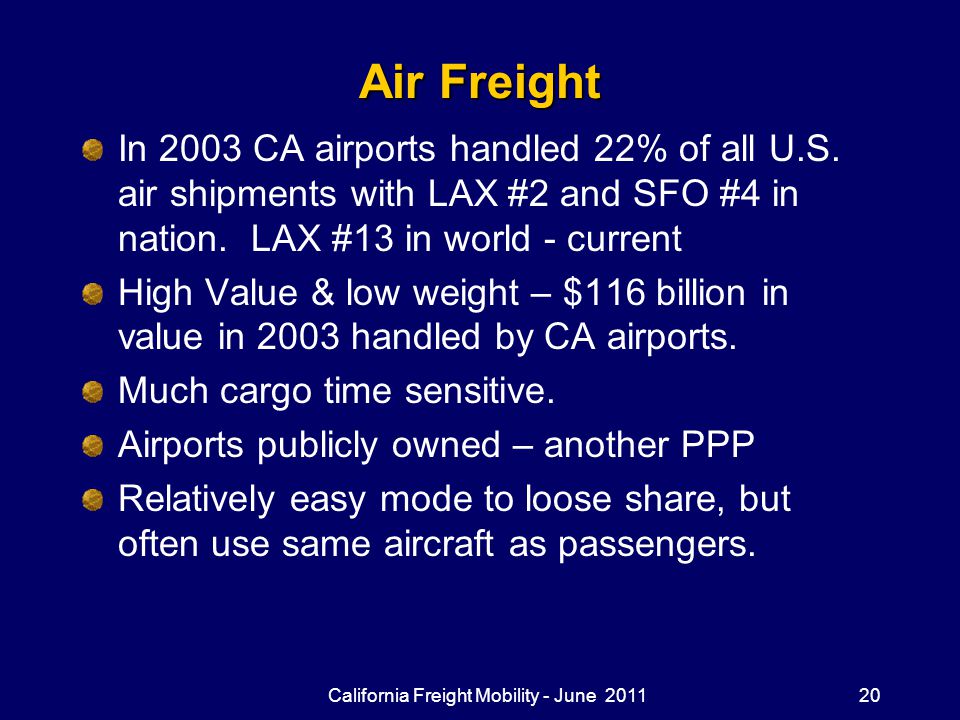 Air Freight

In 2003 CA airports handled 22% of all U.S. air shipments with LAX #2 and SFO #4 in nation.  LAX #13 in world - current

High Value & low weight – \$116 billion in value in 2003 handled by CA airports.

Much cargo time sensitive.

Airports publicly owned – another PPP

Relatively easy mode to loose share, but often use same aircraft as passengers.

California Freight Mobility - June 2011

20